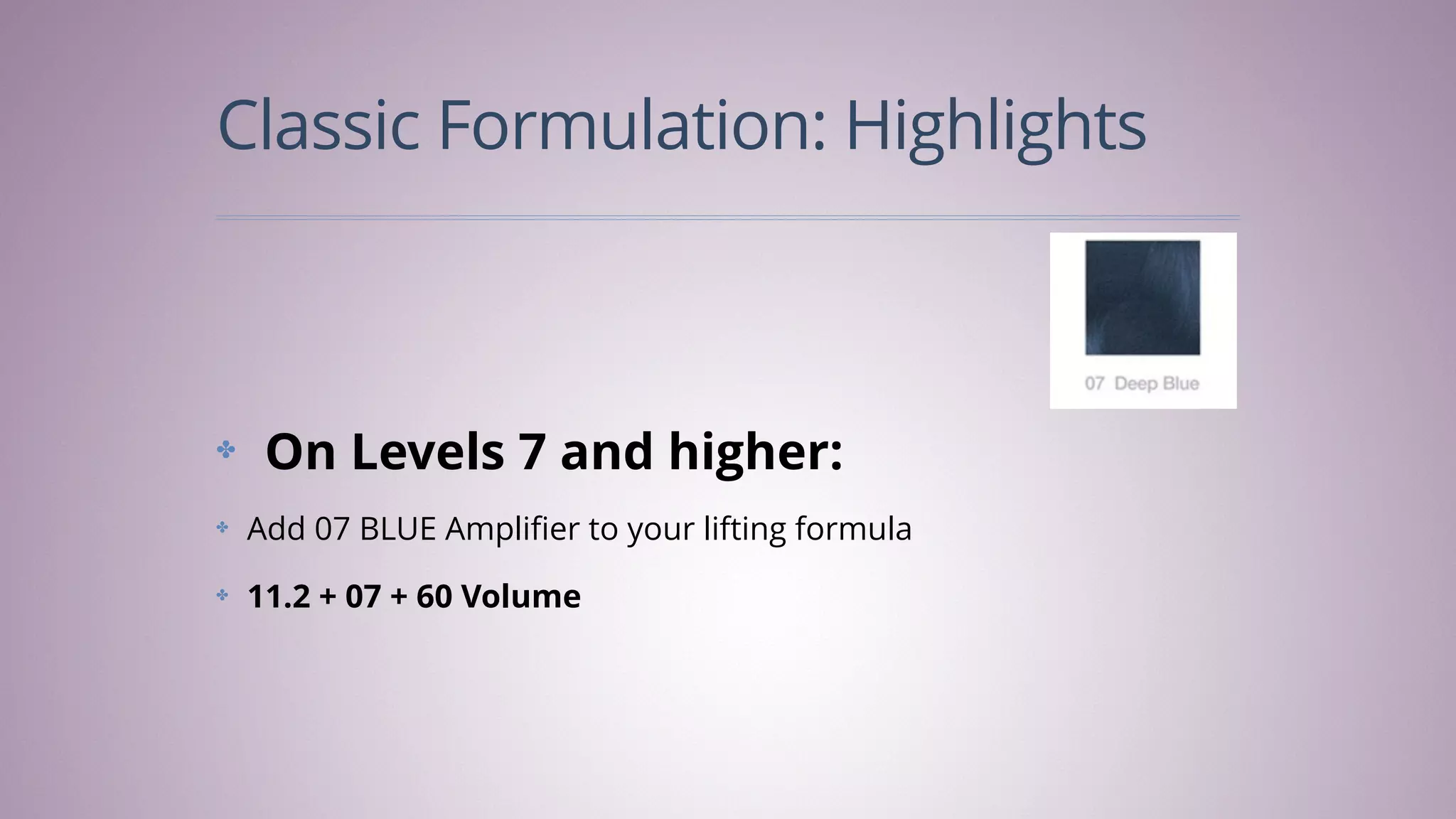 Classic Formulation: Highlights

07 Deep Blue

On Levels 7 and higher:

Add 07 BLUE Amplifier to your lifting formula

11.2 + 07 + 60 Volume